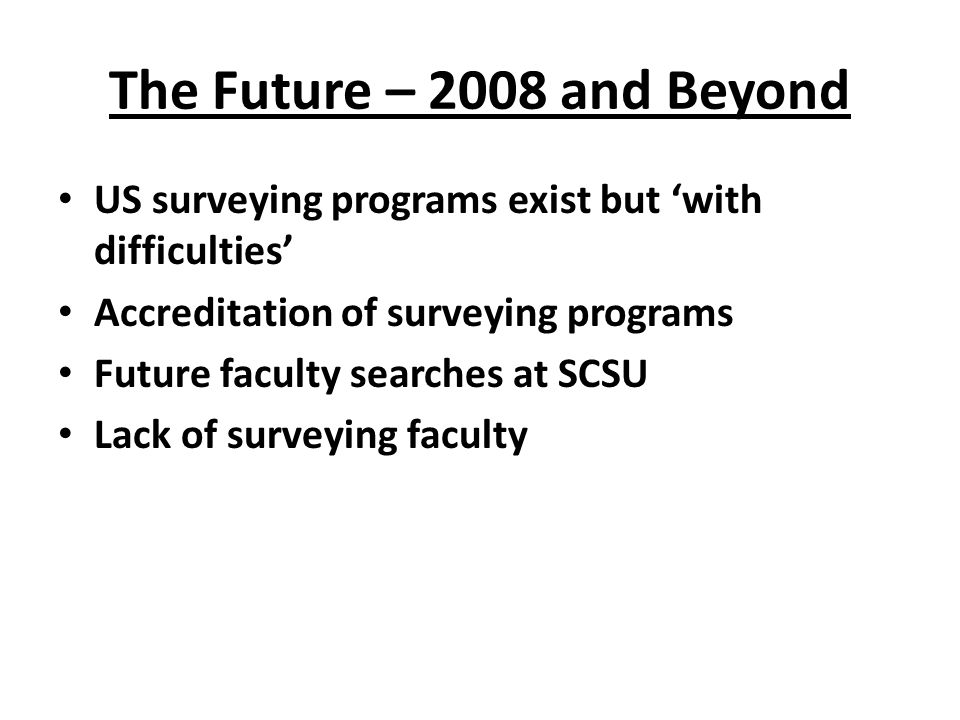 The Future – 2008 and Beyond

• US surveying programs exist but ‘with difficulties’
• Accreditation of surveying programs
• Future faculty searches at SCSU
• Lack of surveying faculty